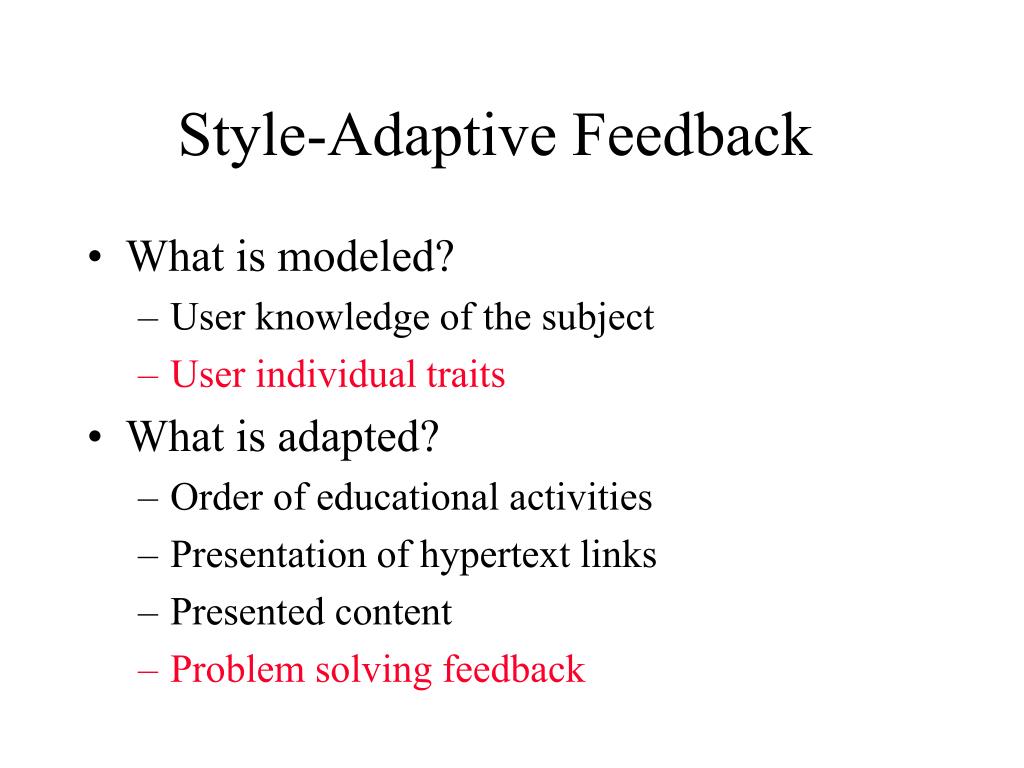 Style-Adaptive Feedback

• What is modeled?
– User knowledge of the subject
– User individual traits
• What is adapted?
– Order of educational activities
– Presentation of hypertext links
– Presented content
– Problem solving feedback